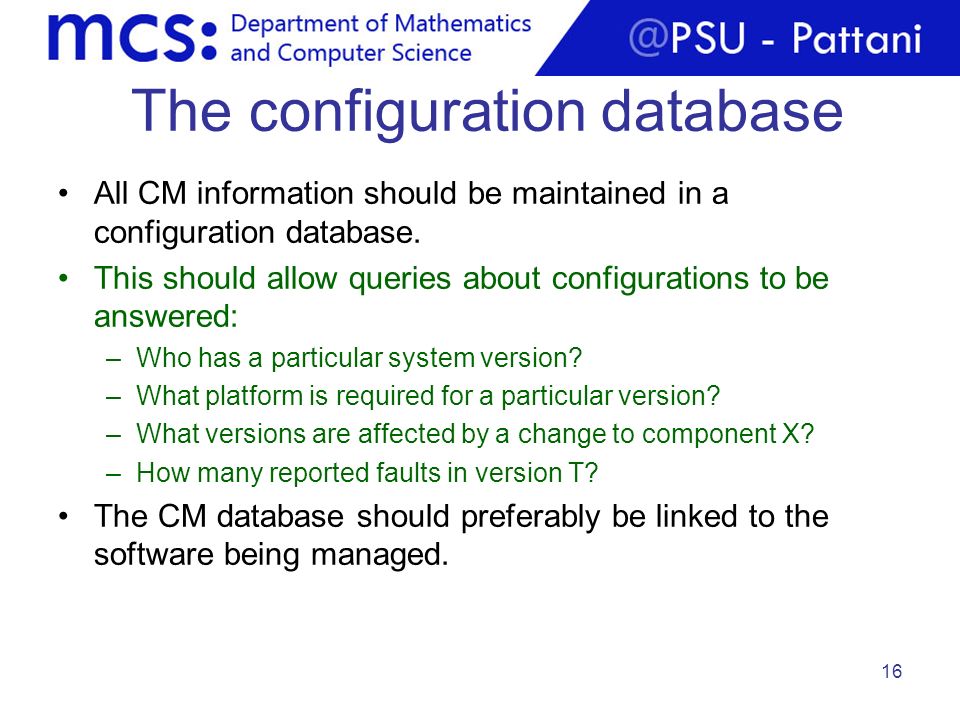 mcs: Department of Mathematics and Computer Science

@PSU - Pattani

The configuration database

• All CM information should be maintained in a configuration database.
• This should allow queries about configurations to be answered:
  – Who has a particular system version?
  – What platform is required for a particular version?
  – What versions are affected by a change to component X?
  – How many reported faults in version T?
• The CM database should preferably be linked to the software being managed.

16